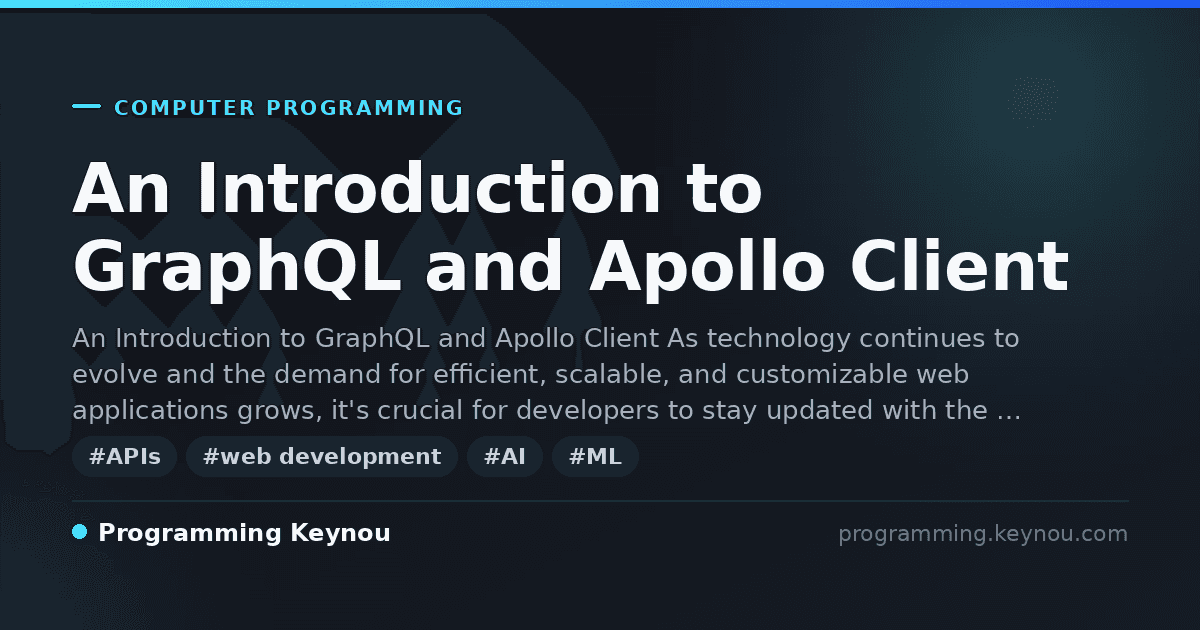 COMPUTER PROGRAMMING

An Introduction to GraphQL and Apollo Client

An Introduction to GraphQL and Apollo Client As technology continues to evolve and the demand for efficient, scalable, and customizable web applications grows, it's crucial for developers to stay updated with the …

#APIs #web development #AI #ML

Programming Keynou

programming.keynou.com